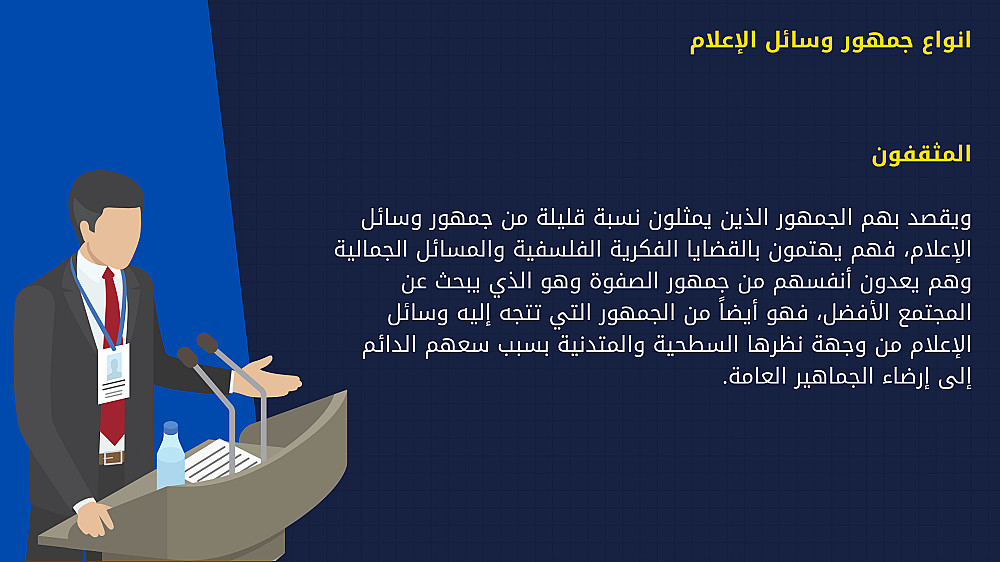 انواع جمهور وسائل الإعلام

المثقفون

ويقصد بهم الجمهور الذين يمثلون نسبة قليلة من جمهور وسائل الإعلام، فهم يهتمون بالقضايا الفكرية الفلسفية والمسائل الجمالية وهم يعدون أنفسهم من جمهور الصفوة وهو الذي يبحث عن المجتمع الأفضل، فهو أيضاً من الجمهور التي تتجه إليه وسائل الإعلام من وجهة نظرها السطحية والمتدنية بسبب سعهم الدائم إلى إرضاء الجماهير العامة.